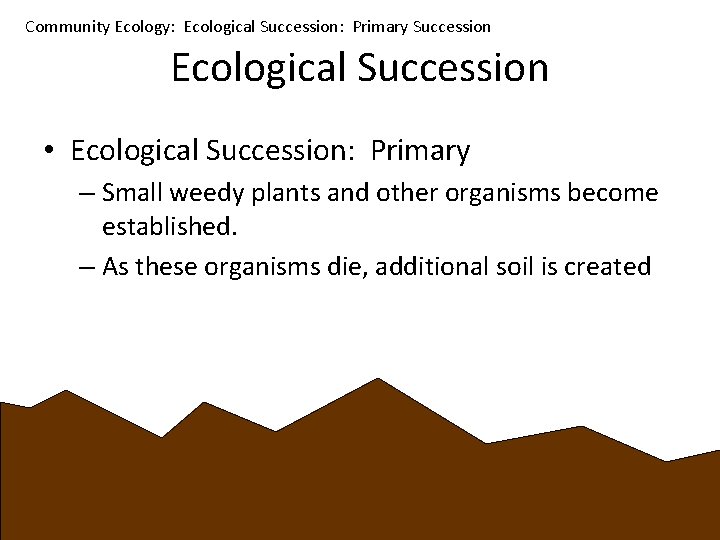 Community Ecology: Ecological Succession: Primary Succession

Ecological Succession

• Ecological Succession: Primary

– Small weedy plants and other organisms become established.

– As these organisms die, additional soil is created